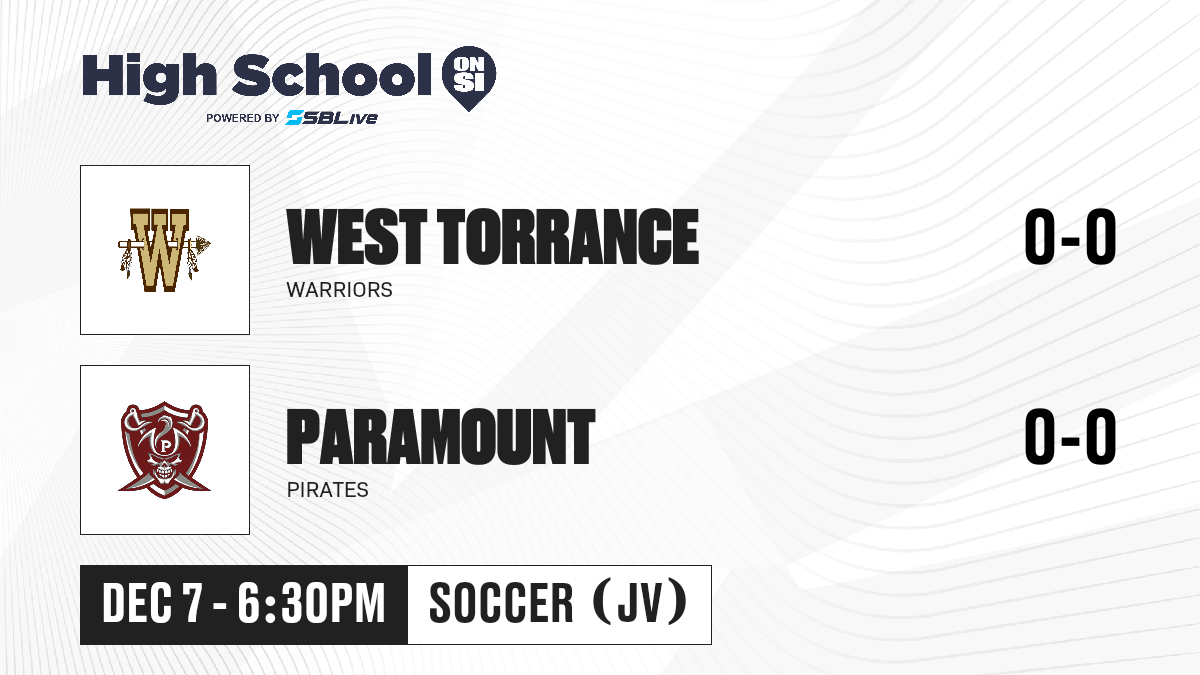 High School ON SI
POWERED BY SBLive

W

WEST TORRANCE
WARRIORS

0-0

P

PARAMOUNT
PIRATES

0-0

DEC 7 - 6:30PM

SOCCER (JV)